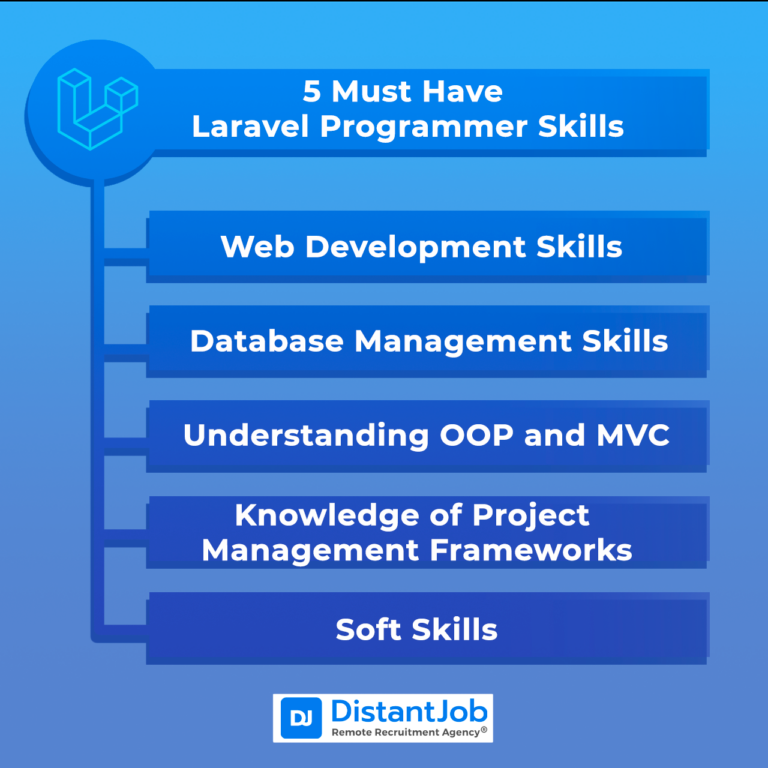 5 Must Have
Laravel Programmer Skills

Web Development Skills

Database Management Skills

Understanding OOP and MVC

Knowledge of Project
Management Frameworks

Soft Skills

DJ DistantJob
Remote Recruitment Agency®